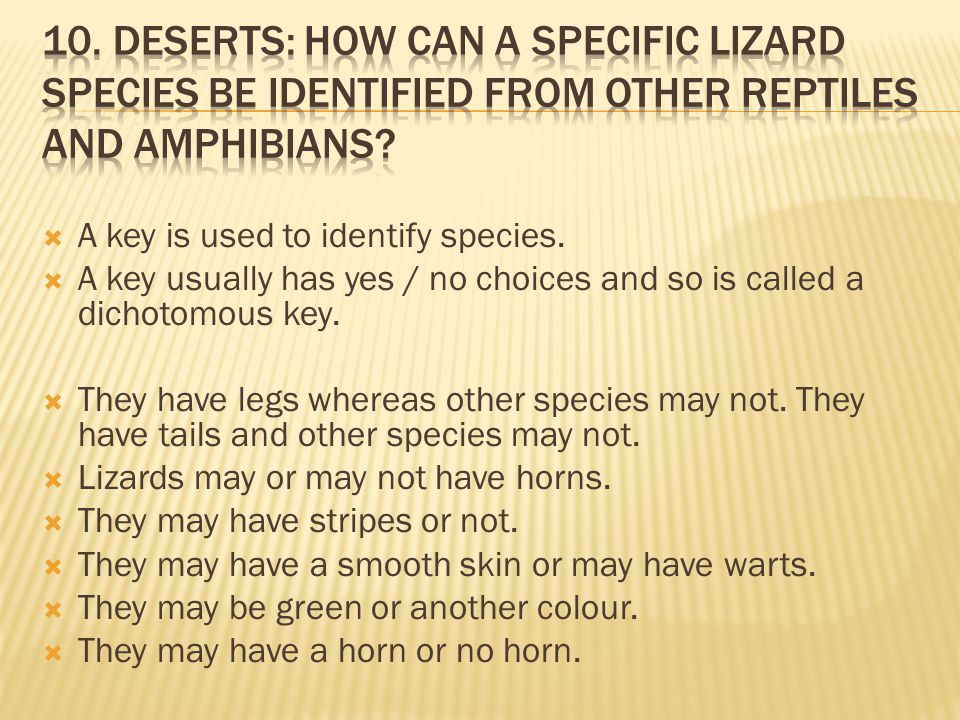 10. DESERTS: HOW CAN A SPECIFIC LIZARD SPECIES BE IDENTIFIED FROM OTHER REPTILES AND AMPHIBIANS?

A key is used to identify species.
A key usually has yes / no choices and so is called a dichotomous key.

They have legs whereas other species may not. They have tails and other species may not.
Lizards may or may not have horns.
They may have stripes or not.
They may have a smooth skin or may have warts.
They may be green or another colour.
They may have a horn or no horn.